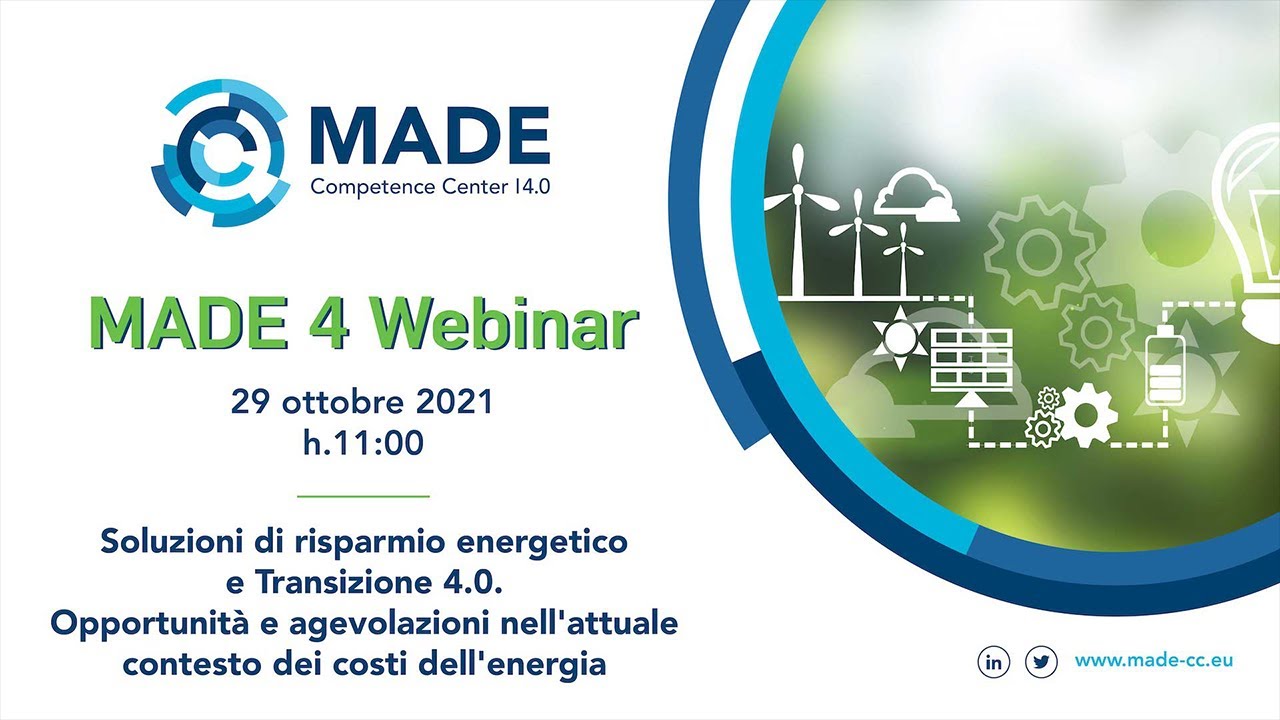 MADE
Competence Center I4.0

MADE 4 Webinar

29 ottobre 2021
h.11:00

Soluzioni di risparmio energetico e Transizione 4.0. Opportunità e agevolazioni nell'attuale contesto dei costi dell'energia

in
www.made-cc.eu